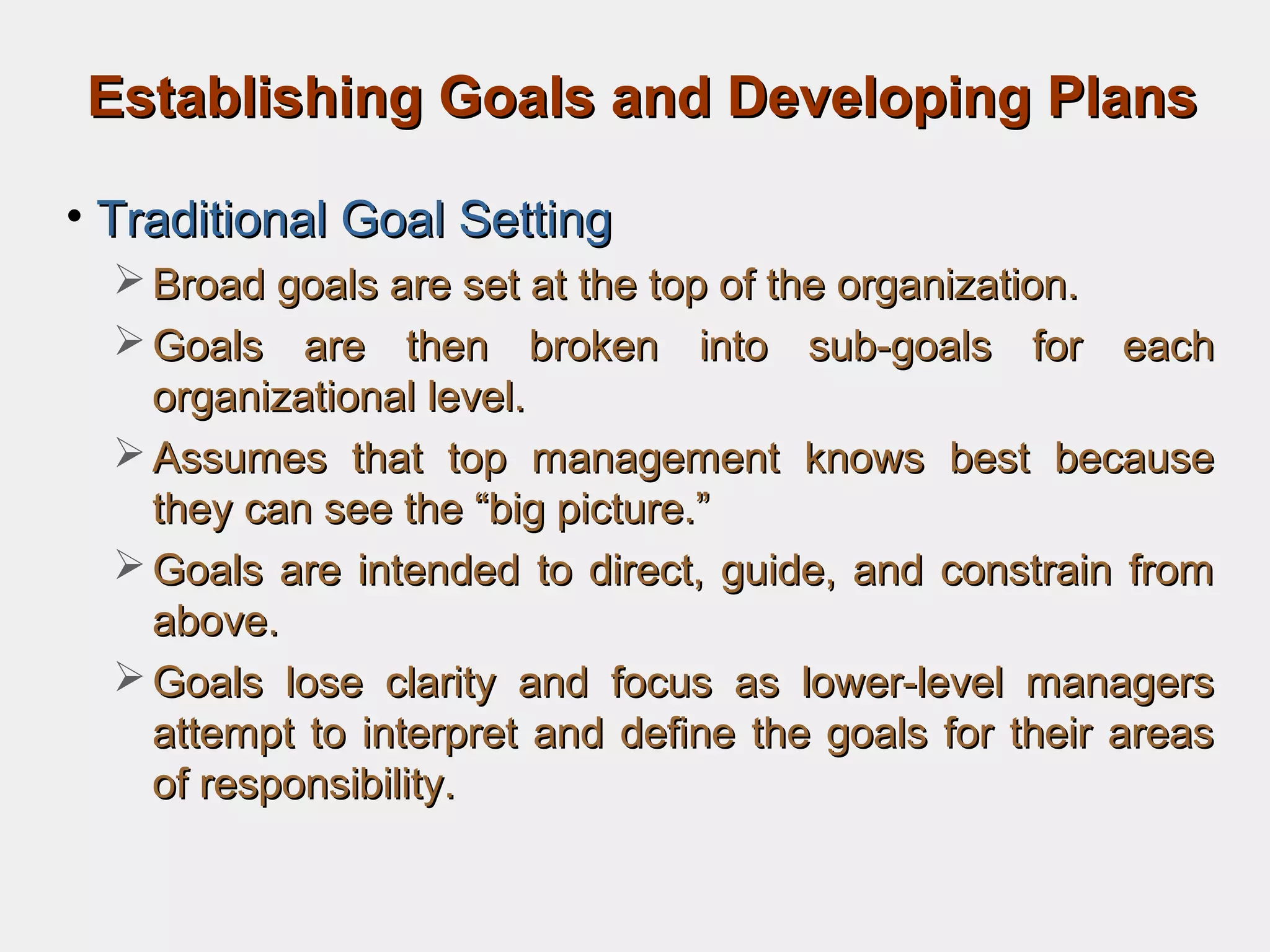 Establishing Goals and Developing Plans

• Traditional Goal Setting

➢ Broad goals are set at the top of the organization.

➢ Goals are then broken into sub-goals for each organizational level.

➢ Assumes that top management knows best because they can see the “big picture.”

➢ Goals are intended to direct, guide, and constrain from above.

➢ Goals lose clarity and focus as lower-level managers attempt to interpret and define the goals for their areas of responsibility.